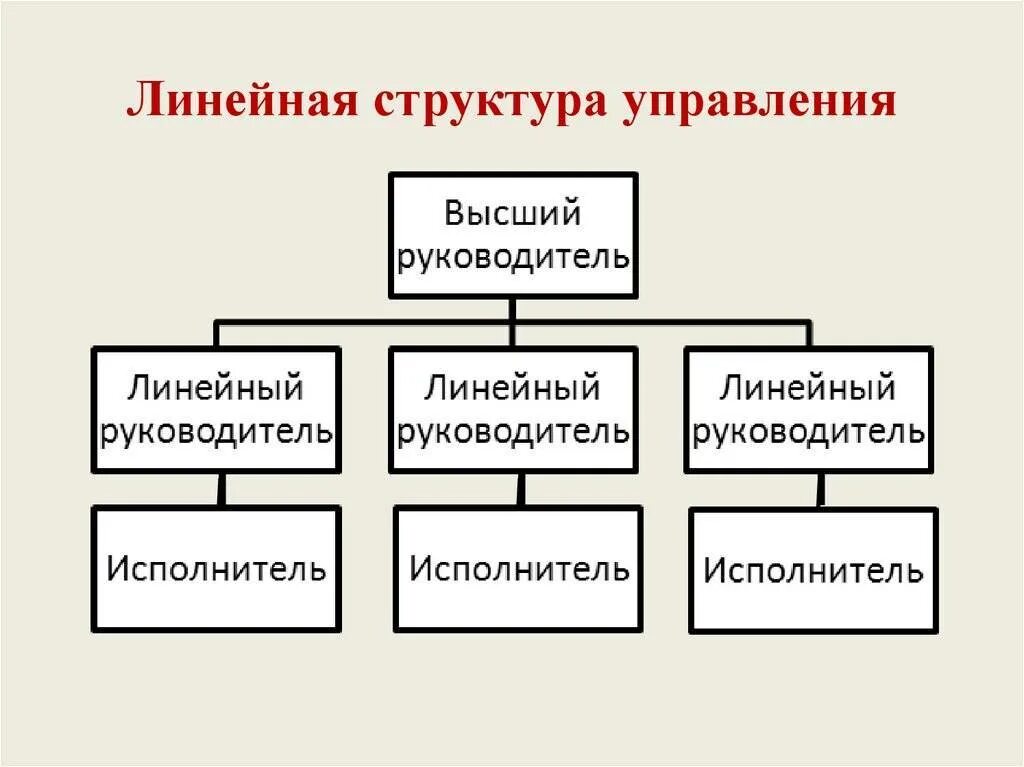 Линейная структура управления

Высший руководитель

Линейный руководитель

Линейный руководитель

Линейный руководитель

Исполнитель

Исполнитель

Исполнитель